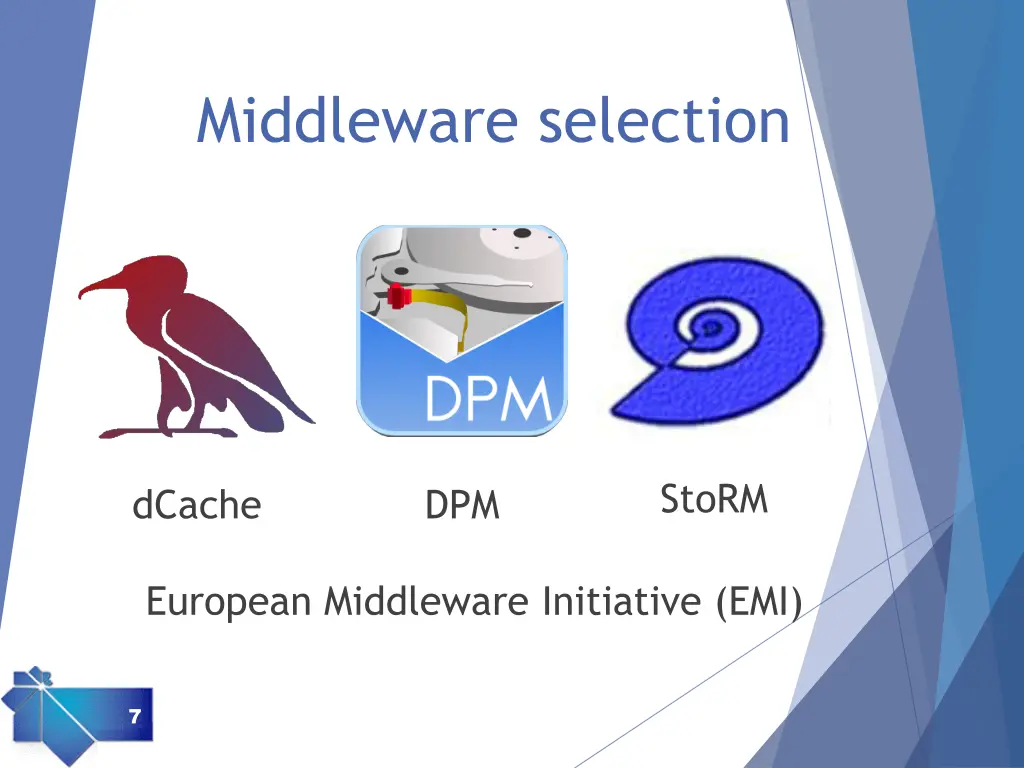 Middleware selection

DPM

dCache

DPM

StoRM

European Middleware Initiative (EMI)

7